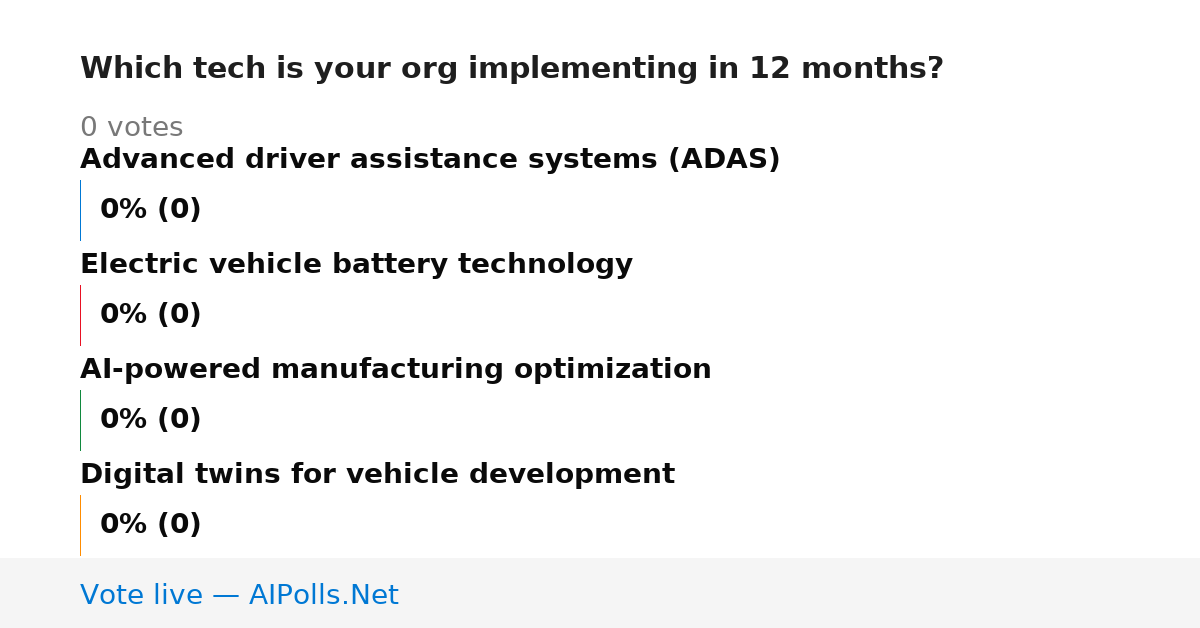 Which tech is your org implementing in 12 months?

0 votes

Advanced driver assistance systems (ADAS)

0% (0)

Electric vehicle battery technology

0% (0)

AI-powered manufacturing optimization

0% (0)

Digital twins for vehicle development

0% (0)

Vote live — AIPolls.Net